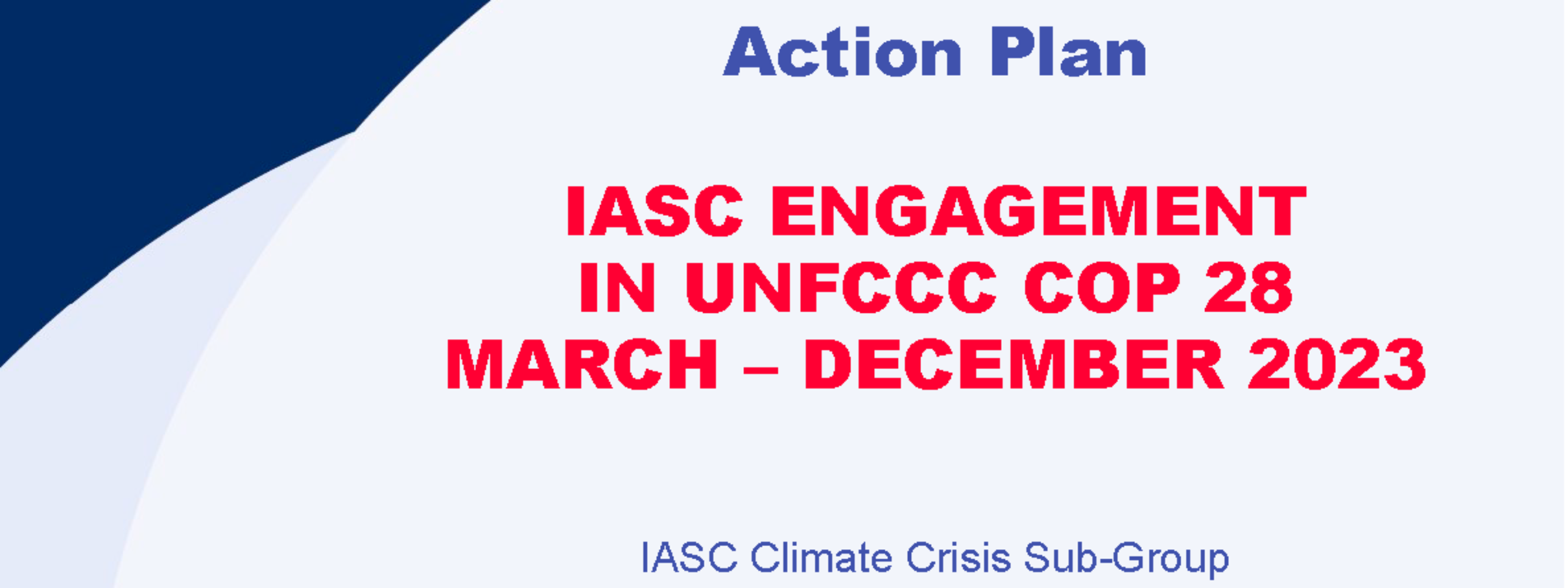 Action Plan

IASC ENGAGEMENT IN UNFCCC COP 28 MARCH – DECEMBER 2023

IASC Climate Crisis Sub-Group